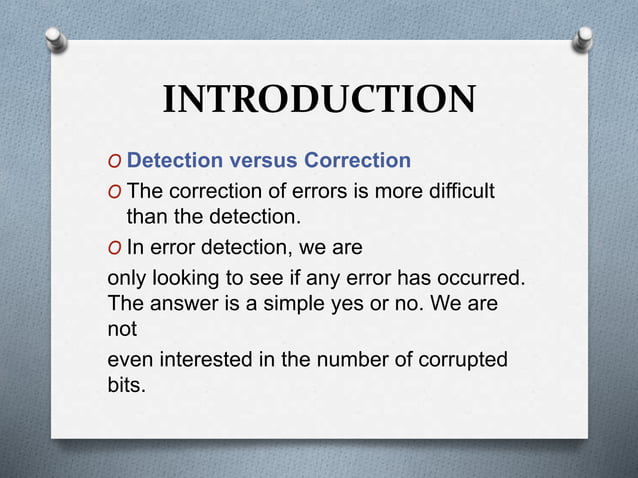 INTRODUCTION

O Detection versus Correction

O The correction of errors is more difficult than the detection.

O In error detection, we are

only looking to see if any error has occurred. The answer is a simple yes or no. We are not

even interested in the number of corrupted bits.